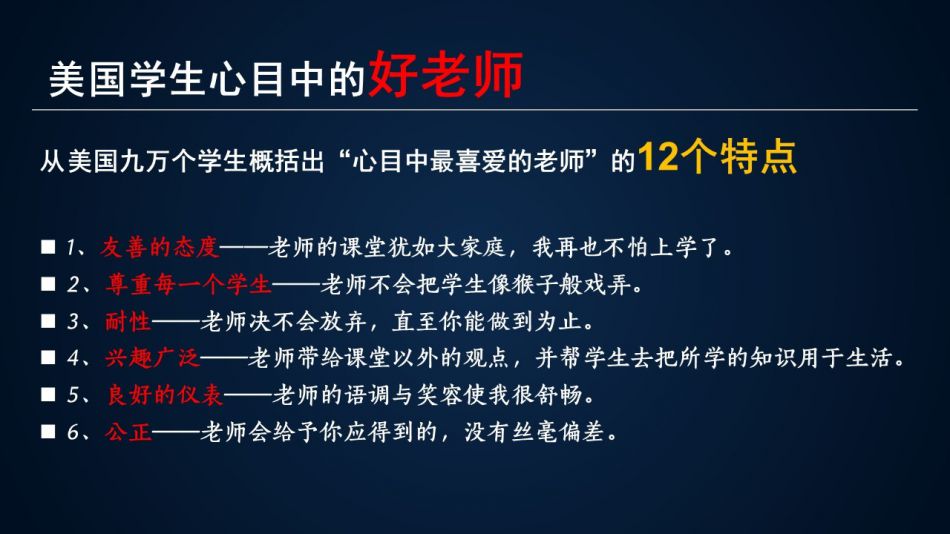 美国学生心目中的好老师

从美国九万个学生概括出“心目中最喜爱的老师”的12个特点

■ 1、友善的态度——老师的课堂犹如大家庭，我再也不怕上学了。
■ 2、尊重每一个学生——老师不会把学生像猴子般戏弄。
■ 3、耐性——老师决不会放弃，直至你能做到为止。
■ 4、兴趣广泛——老师带给课堂以外的观点，并帮学生去把所学的知识用于生活。
■ 5、良好的仪表——老师的语调与笑容使我很舒畅。
■ 6、公正——老师会给予你应得到的，没有丝毫偏差。